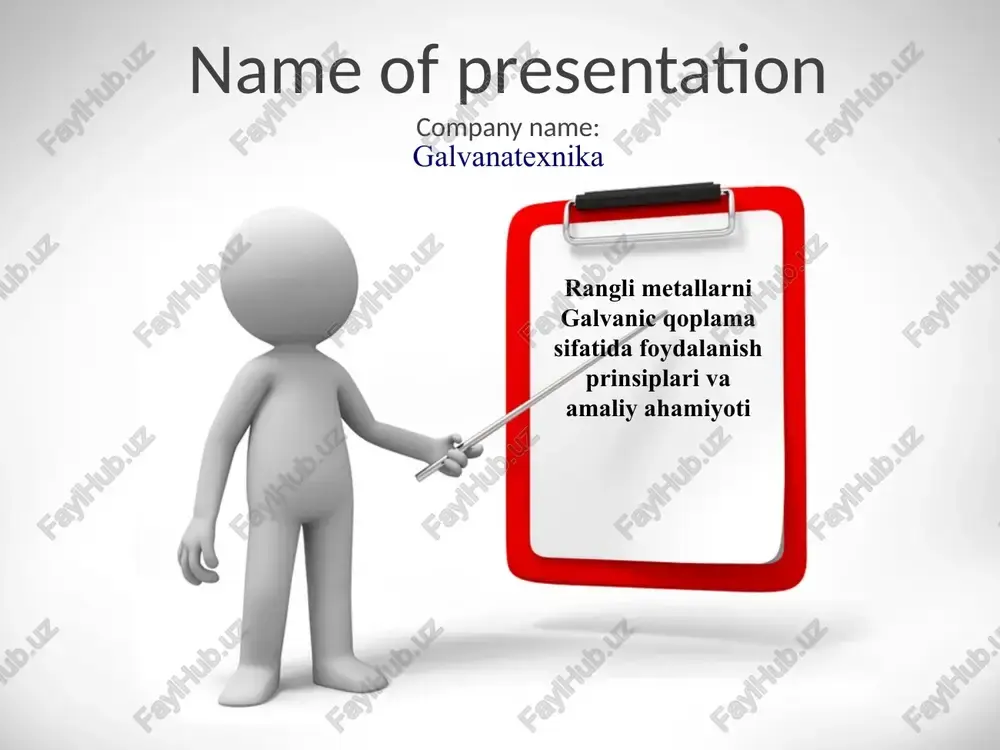 Name of presentation

Company name:
Galvanatexnika

Rangli metallarni Galvanic qoplama sifatida foydalanish prinsiplari va amaliy ahamiyoti

FaylHub.uz